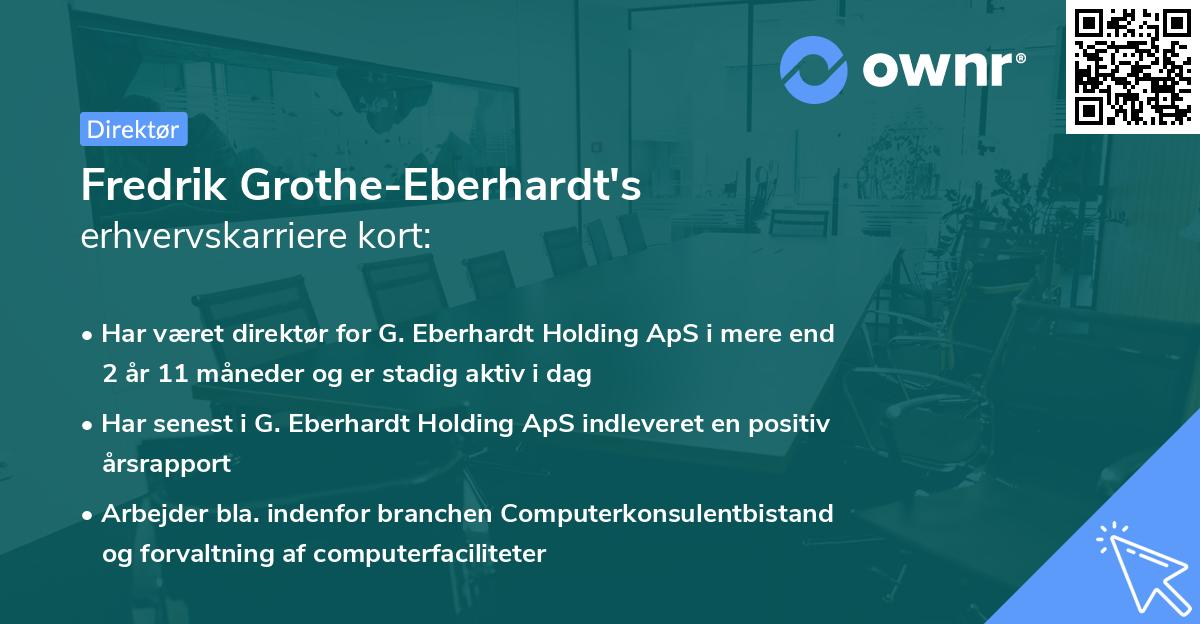 ownr®

Direktør

Fredrik Grothe-Eberhardt's
erhvervskarriere kort:

• Har været direktør for G. Eberhardt Holding ApS i mere end 2 år 11 måneder og er stadig aktiv i dag

• Har senest i G. Eberhardt Holding ApS indleveret en positiv årsrapport

• Arbejder bla. indenfor branchen Computerkonsulentbistand og forvaltning af computerfaciliteter